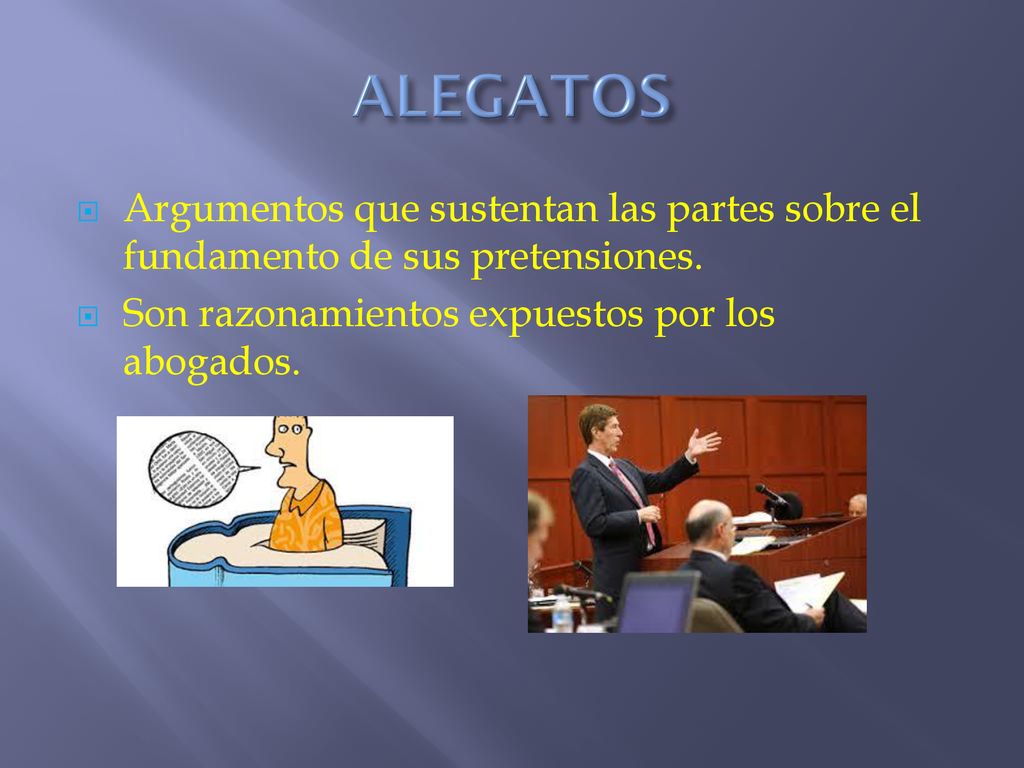 ALEGATOS

Argumentos que sustentan las partes sobre el fundamento de sus pretensiones.

Son razonamientos expuestos por los abogados.